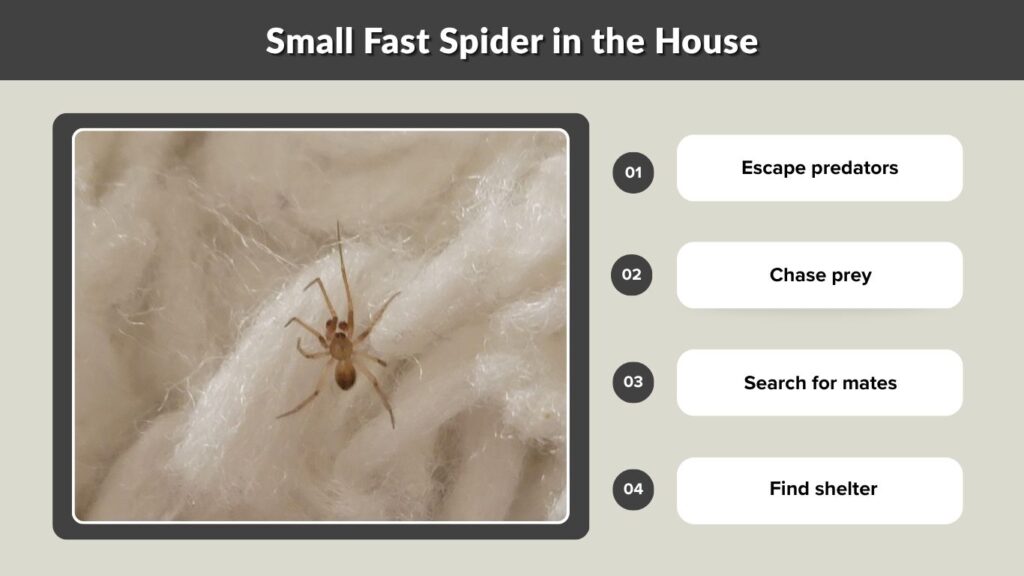 Small Fast Spider in the House

01 Escape predators

02 Chase prey

03 Search for mates

04 Find shelter